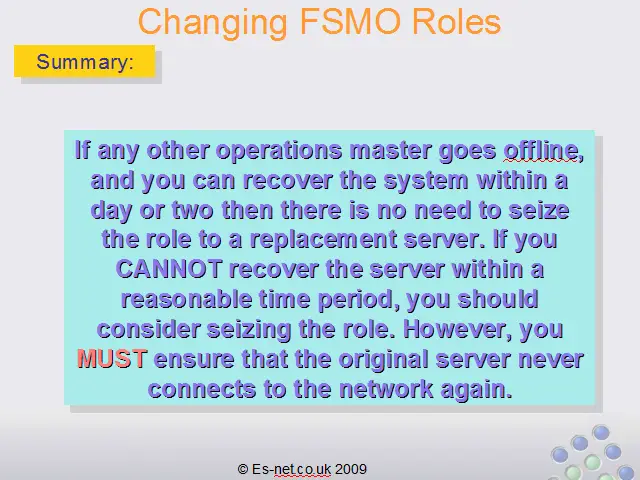 Changing FSMO Roles

Summary:

If any other operations master goes offline, and you can recover the system within a day or two then there is no need to seize the role to a replacement server. If you CANNOT recover the server within a reasonable time period, you should consider seizing the role. However, you MUST ensure that the original server never connects to the network again.

© Es-net.co.uk 2009